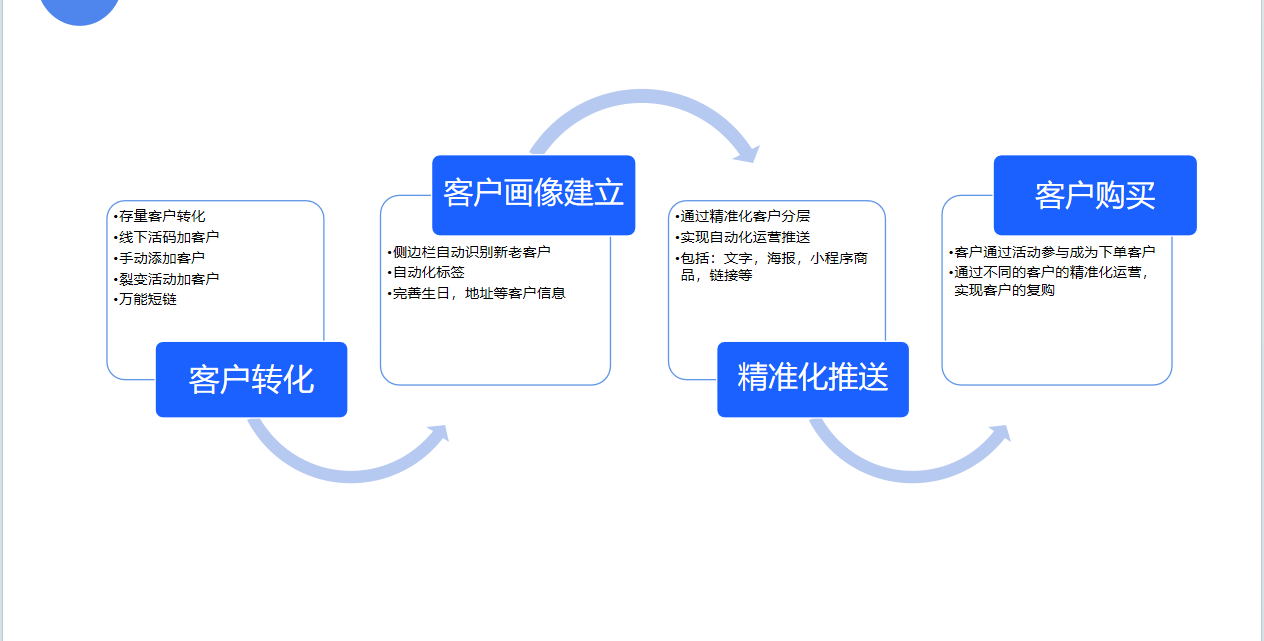 •存量客户转化
•线下活码加客户
•手动添加客户
•裂变活动加客户
•万能短链

客户转化

客户画像建立

•侧边栏自动识别新老客户
•自动化标签
•完善生日，地址等客户信息

•通过精准化客户分层
•实现自动化运营推送
•包括：文字，海报，小程序商品，链接等

精准化推送

客户购买

•客户通过活动参与成为下单客户
•通过不同的客户的精准化运营，实现客户的复购